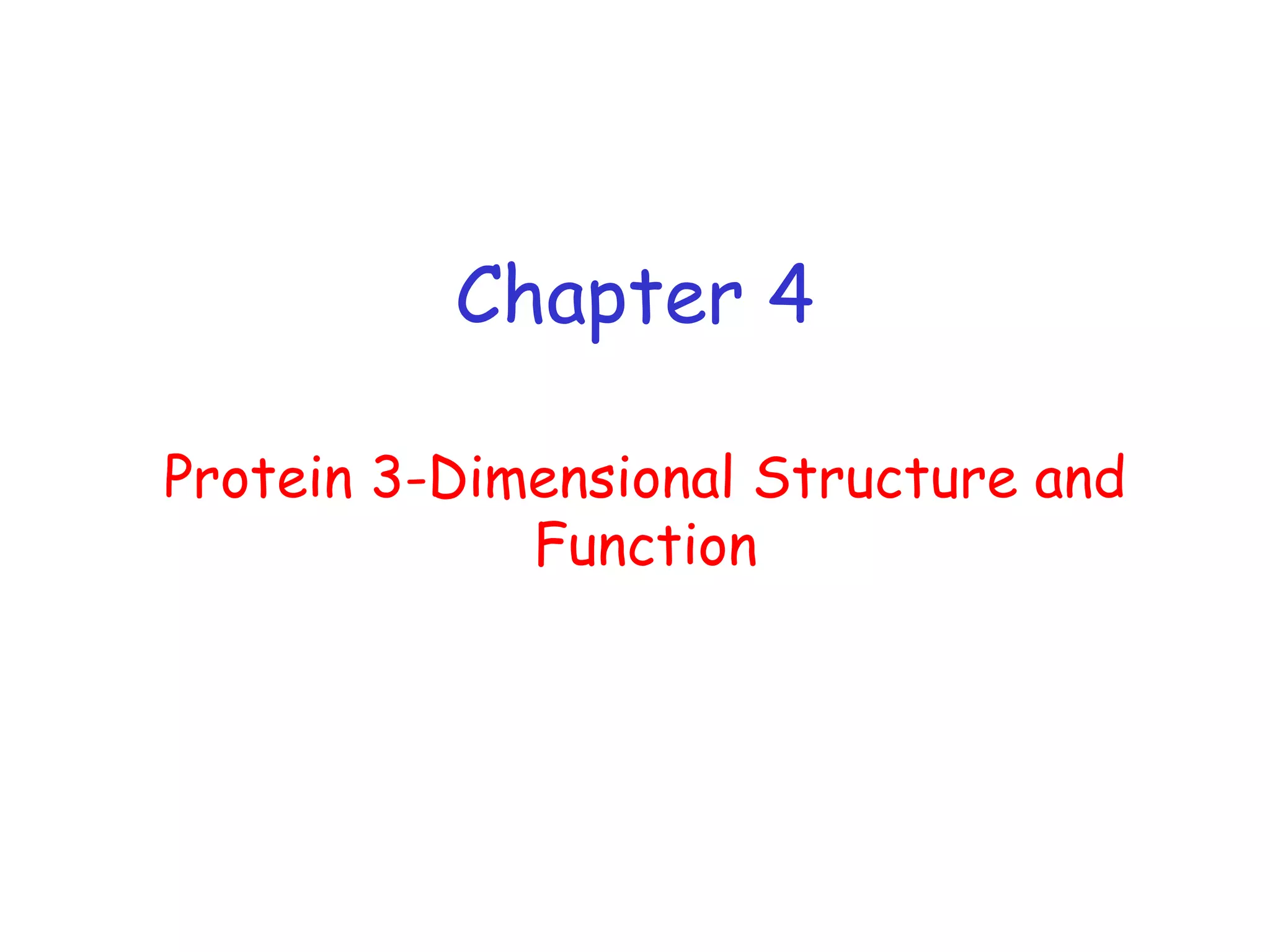 Chapter 4

Protein 3-Dimensional Structure and Function